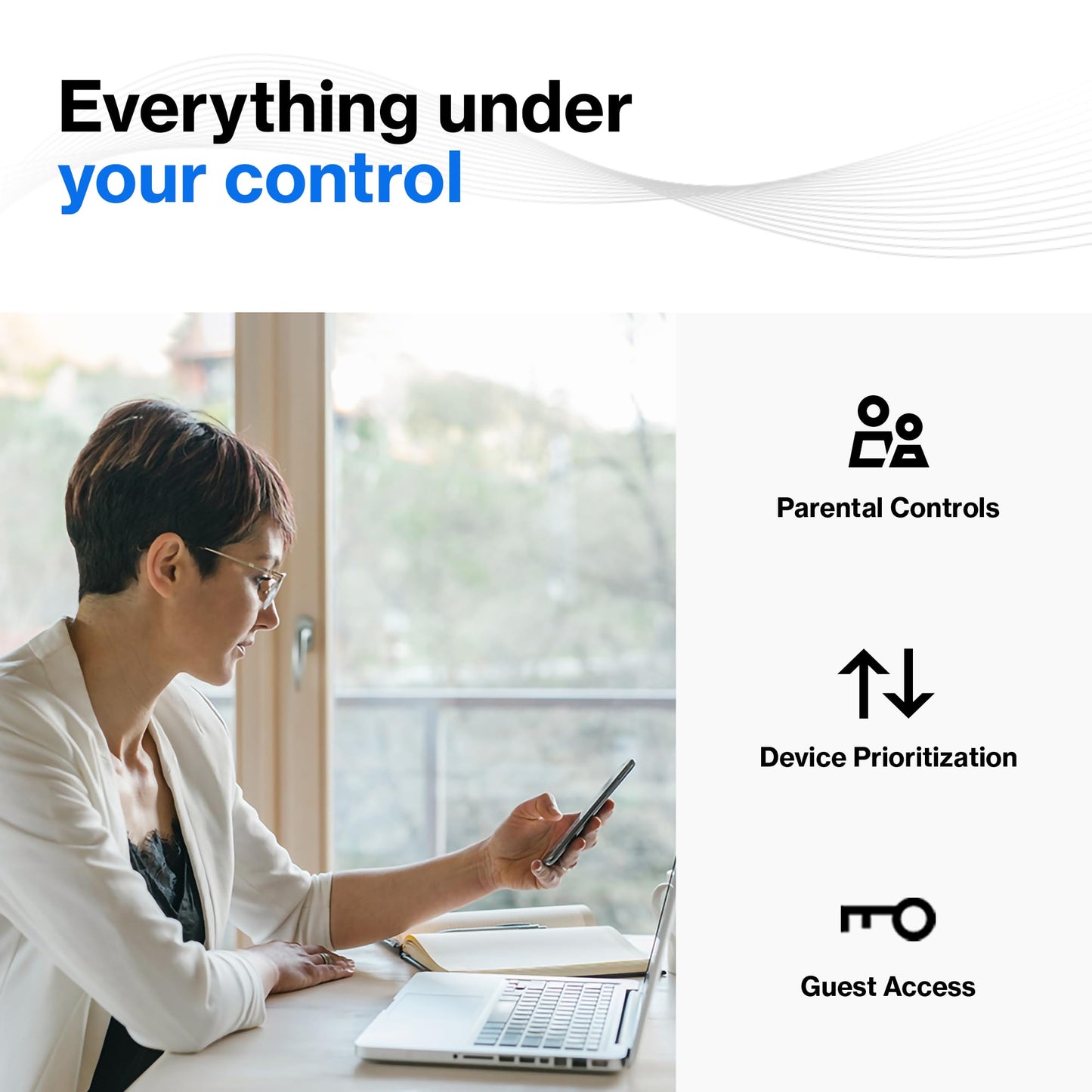 Everything under
your control

Parental Controls

Device Prioritization

Guest Access